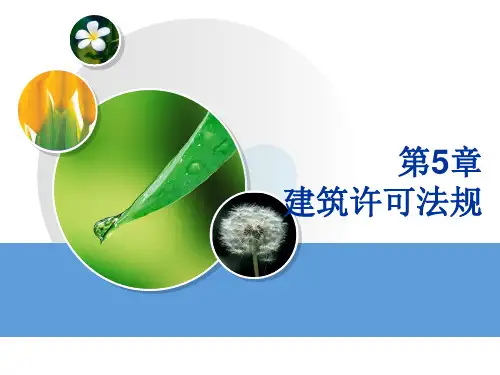 第5章
建筑许可法规